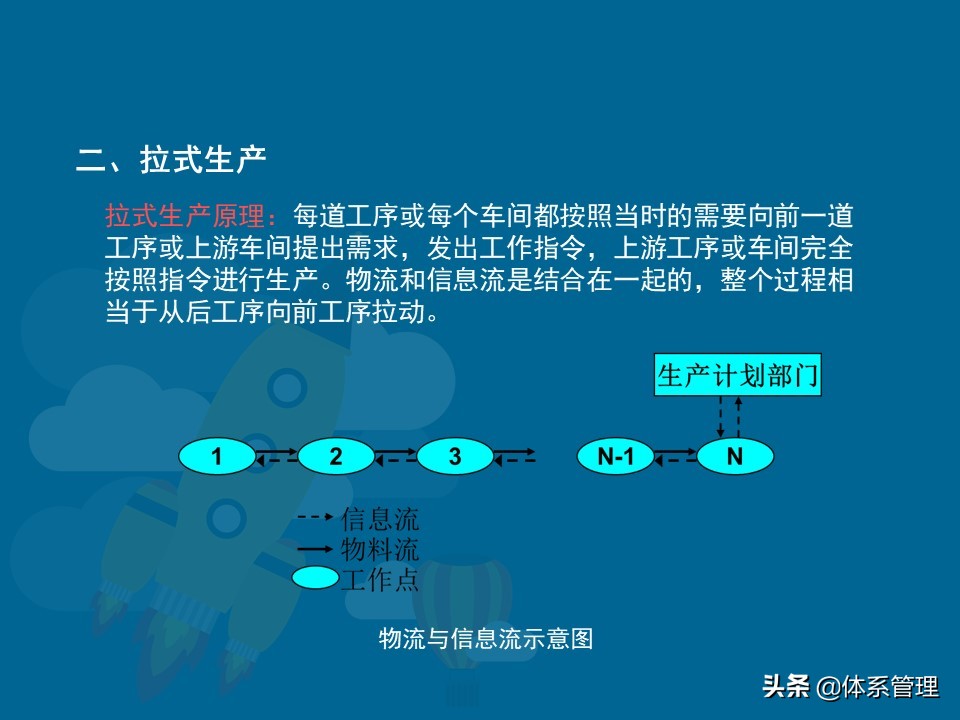 二、拉式生产

拉式生产原理：每道工序或每个车间都按照当时的需要向前一道工序或上游车间提出需求，发出工作指令，上游工序或车间完全按照指令进行生产。物流和信息流是结合在一起的，整个过程相当于从后工序向前工序拉动。

生产计划部门

1 2 3 N-1 N

信息流
物料流
工作点

物流与信息流示意图

头条 @体系管理